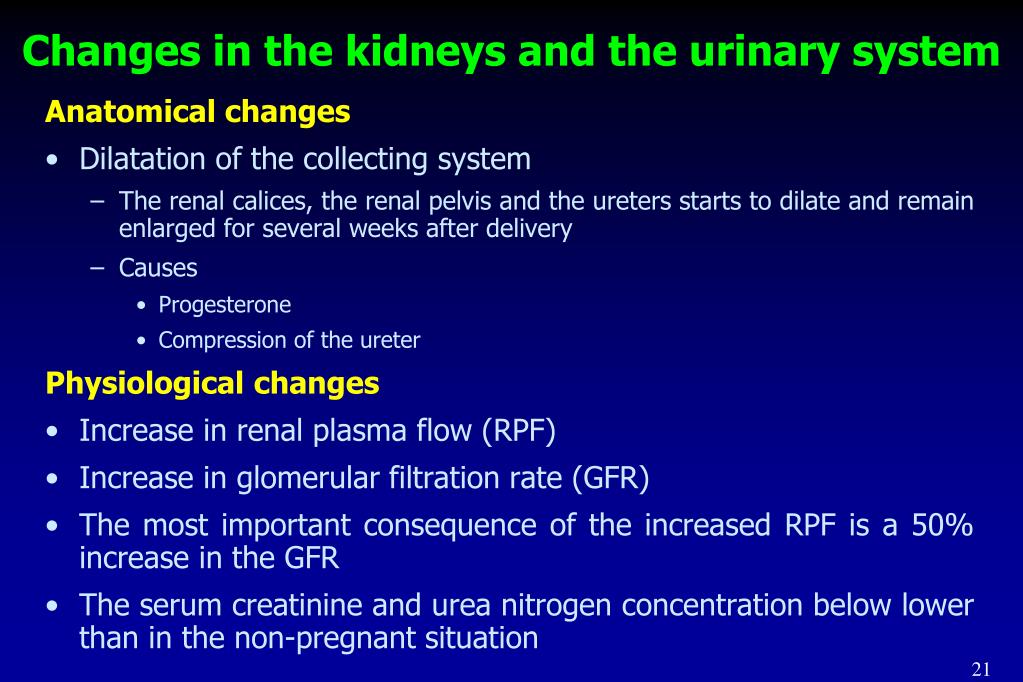 Changes in the kidneys and the urinary system

Anatomical changes

• Dilatation of the collecting system

– The renal calices, the renal pelvis and the ureters starts to dilate and remain enlarged for several weeks after delivery

– Causes

• Progesterone

• Compression of the ureter

Physiological changes

• Increase in renal plasma flow (RPF)

• Increase in glomerular filtration rate (GFR)

• The most important consequence of the increased RPF is a 50% increase in the GFR

• The serum creatinine and urea nitrogen concentration below lower than in the non-pregnant situation

21